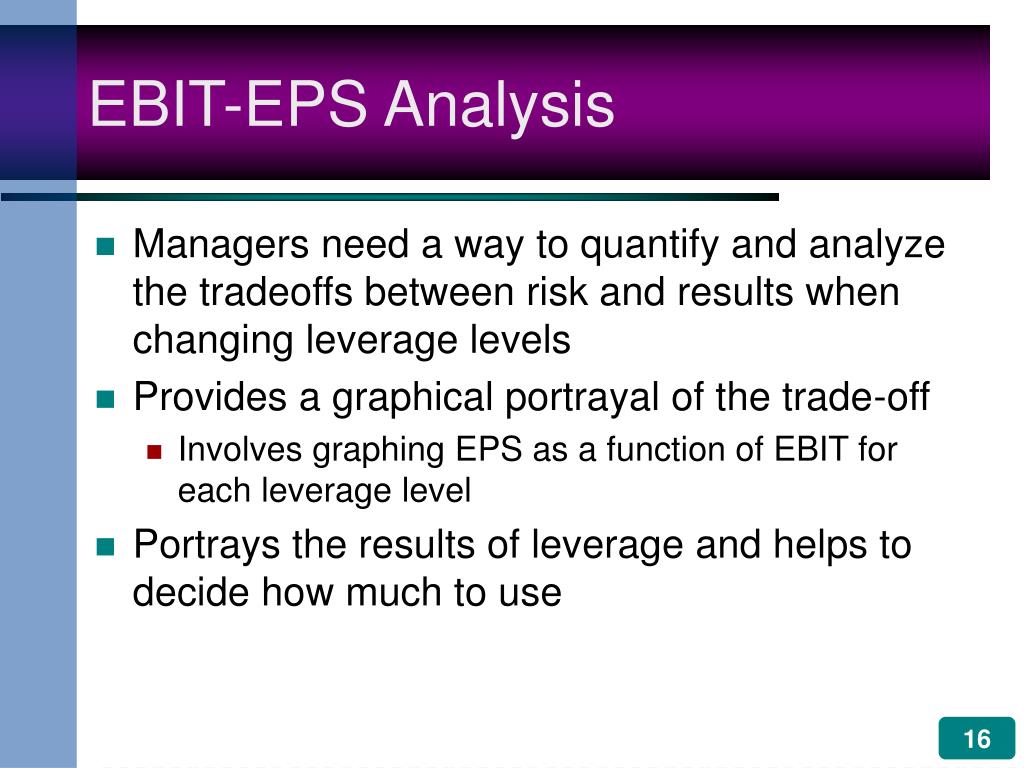 EBIT-EPS Analysis

Managers need a way to quantify and analyze the tradeoffs between risk and results when changing leverage levels

Provides a graphical portrayal of the trade-off

Involves graphing EPS as a function of EBIT for each leverage level

Portrays the results of leverage and helps to decide how much to use

16